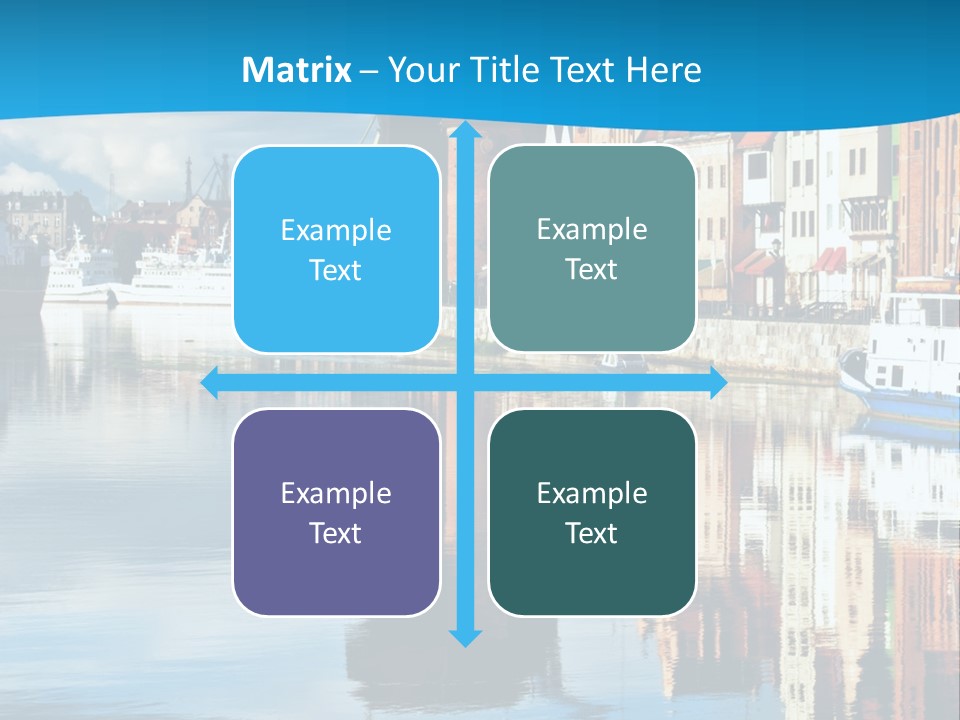 Matrix – Your Title Text Here

Example Text

Example Text

Example Text

Example Text